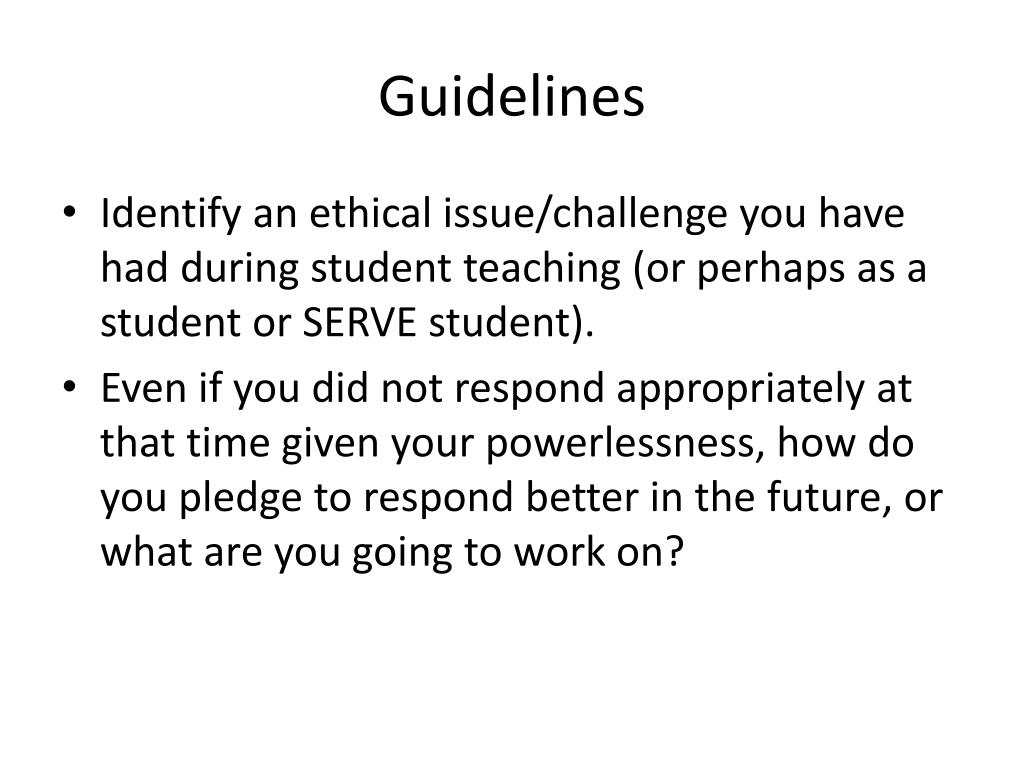 Guidelines

• Identify an ethical issue/challenge you have had during student teaching (or perhaps as a student or SERVE student).
• Even if you did not respond appropriately at that time given your powerlessness, how do you pledge to respond better in the future, or what are you going to work on?